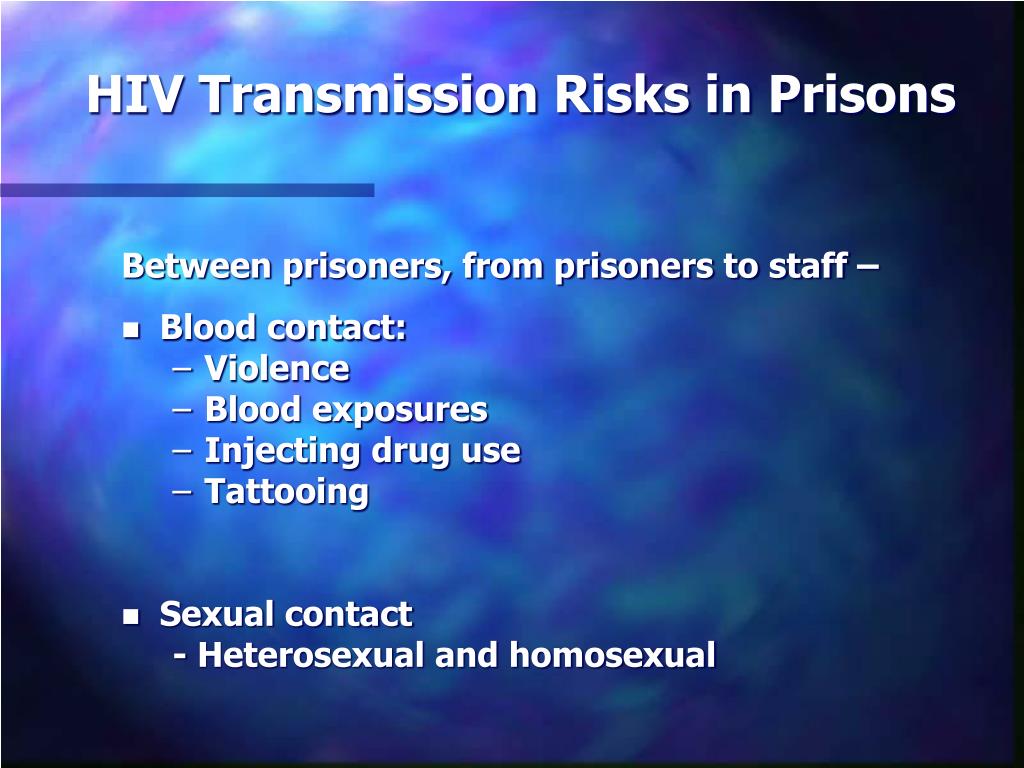 HIV Transmission Risks in Prisons

Between prisoners, from prisoners to staff –

▪ Blood contact:
– Violence
– Blood exposures
– Injecting drug use
– Tattooing

▪ Sexual contact
- Heterosexual and homosexual